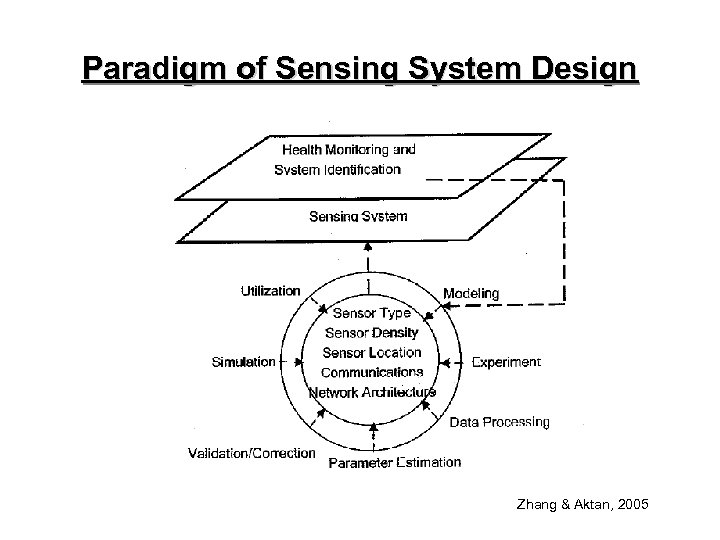 Paradigm of Sensing System Design

Health Monitoring and System Identification

Sensing System

Utilization

Modeling

Sensor Type
Sensor Density
Sensor Location
Communications
Network Architecture

Simulation

Experiment

Data Processing

Validation/Correction

Parameter Estimation

Zhang & Aktan, 2005